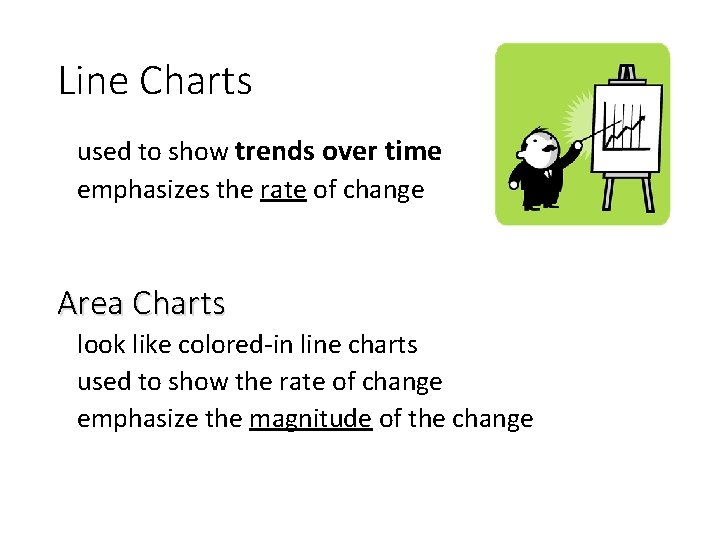 Line Charts

used to show trends over time
emphasizes the rate of change

Area Charts
look like colored-in line charts
used to show the rate of change
emphasize the magnitude of the change